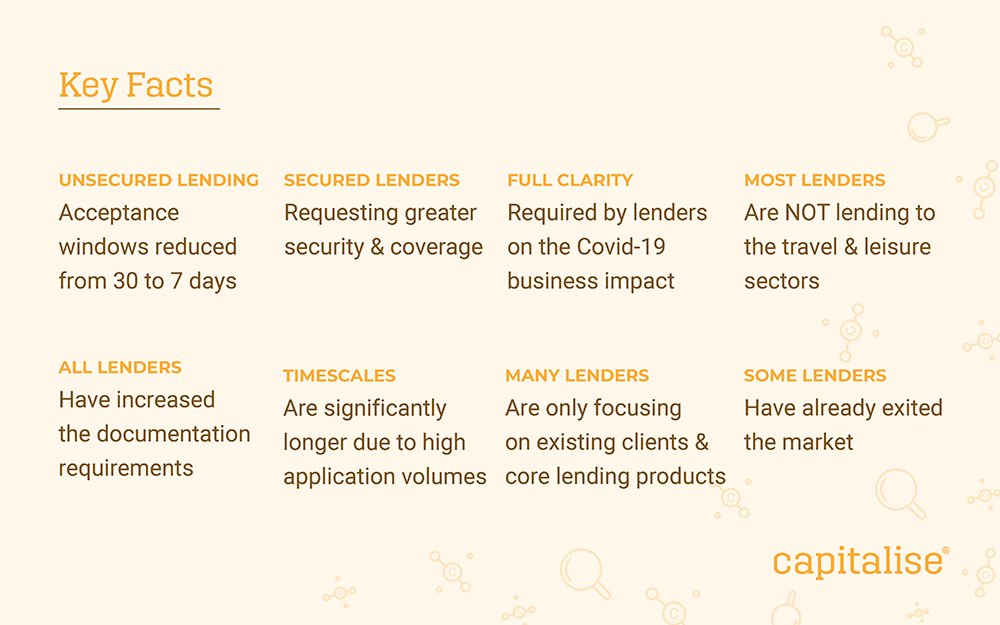 Key Facts

UNSECURED LENDING
Acceptance windows reduced from 30 to 7 days

SECURED LENDERS
Requesting greater security & coverage

FULL CLARITY
Required by lenders on the Covid-19 business impact

MOST LENDERS
Are NOT lending to the travel & leisure sectors

ALL LENDERS
Have increased the documentation requirements

TIMESCALES
Are significantly longer due to high application volumes

MANY LENDERS
Are only focusing on existing clients & core lending products

SOME LENDERS
Have already exited the market

capitalise®